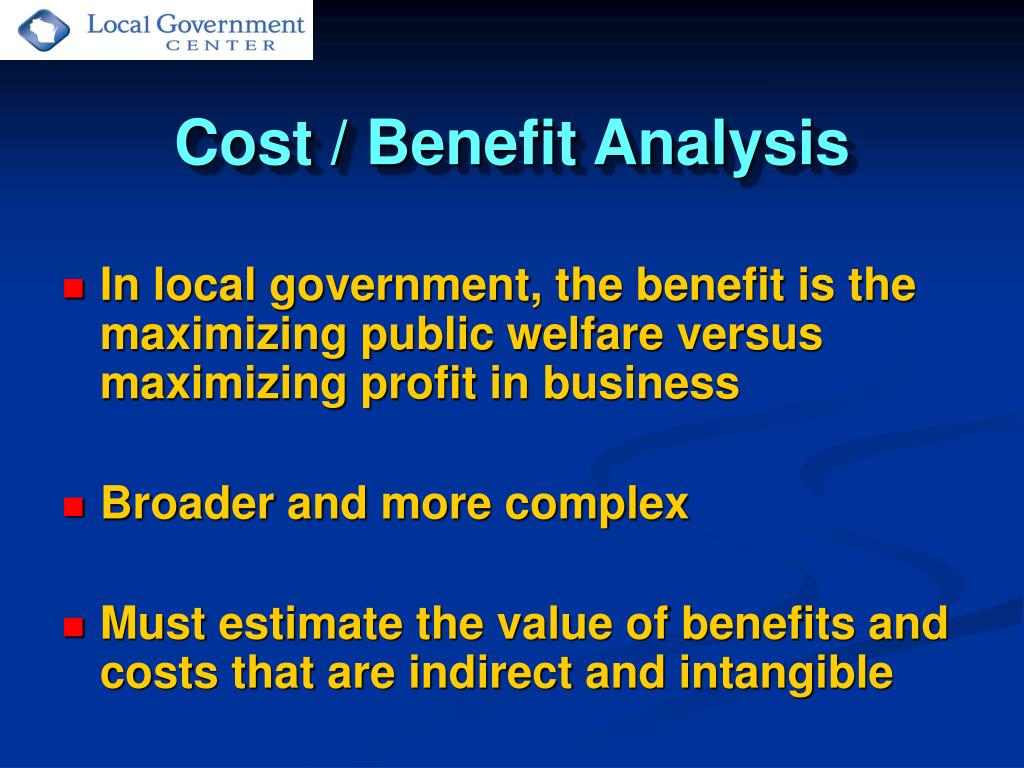 Local Government CENTER

Cost / Benefit Analysis

In local government, the benefit is the maximizing public welfare versus maximizing profit in business

Broader and more complex

Must estimate the value of benefits and costs that are indirect and intangible